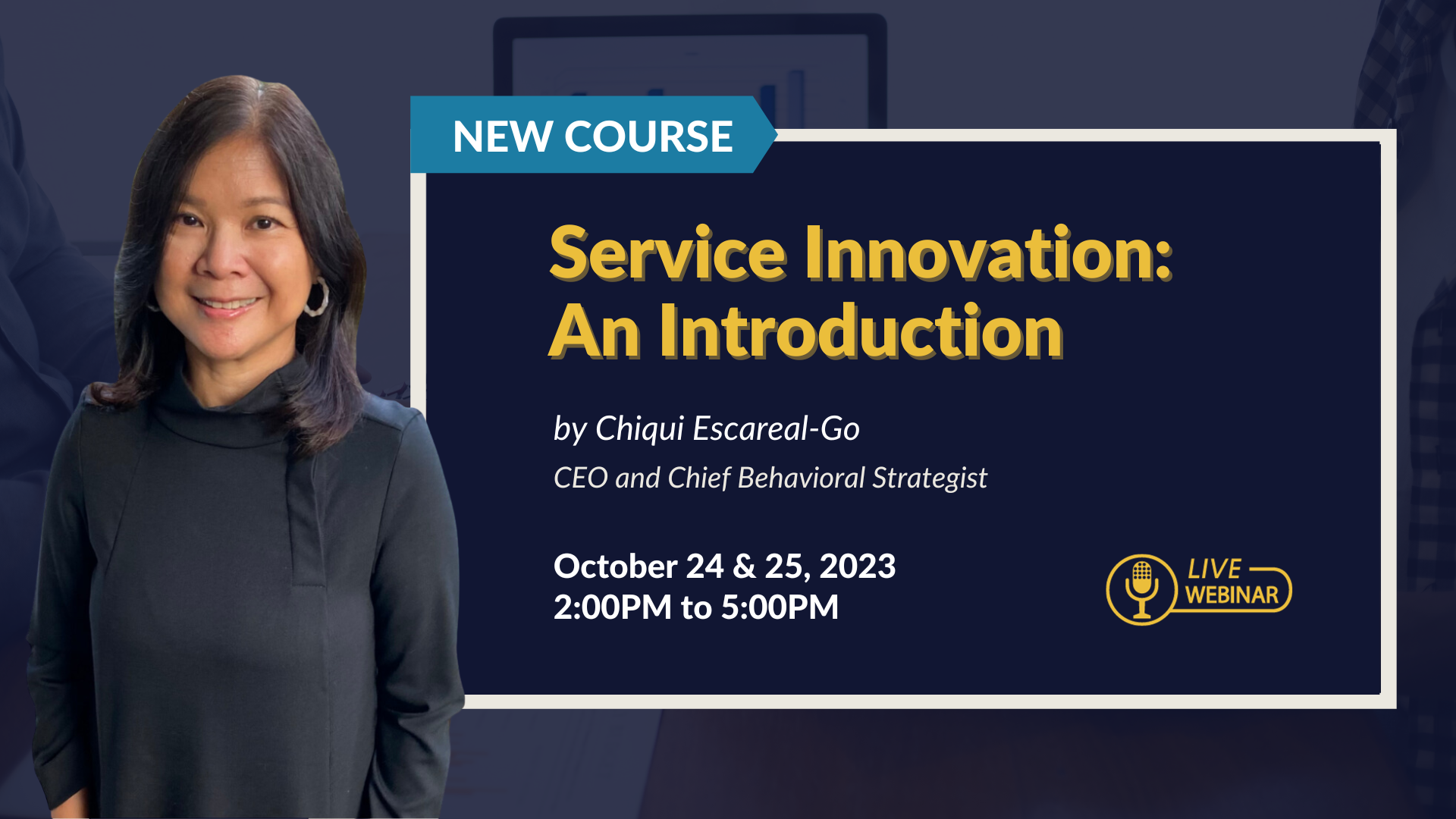 NEW COURSE

Service Innovation: An Introduction

by Chiqui Escareal-Go

CEO and Chief Behavioral Strategist

October 24 & 25, 2023
2:00PM to 5:00PM

LIVE WEBINAR